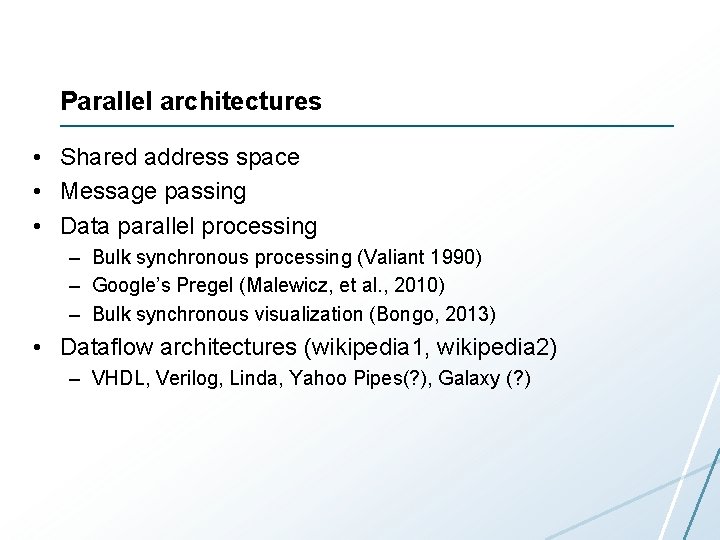 Parallel architectures

• Shared address space
• Message passing
• Data parallel processing
– Bulk synchronous processing (Valiant 1990)
– Google's Pregel (Malewicz, et al., 2010)
– Bulk synchronous visualization (Bongo, 2013)
• Dataflow architectures (wikipedia1, wikipedia2)
– VHDL, Verilog, Linda, Yahoo Pipes(?), Galaxy (?)